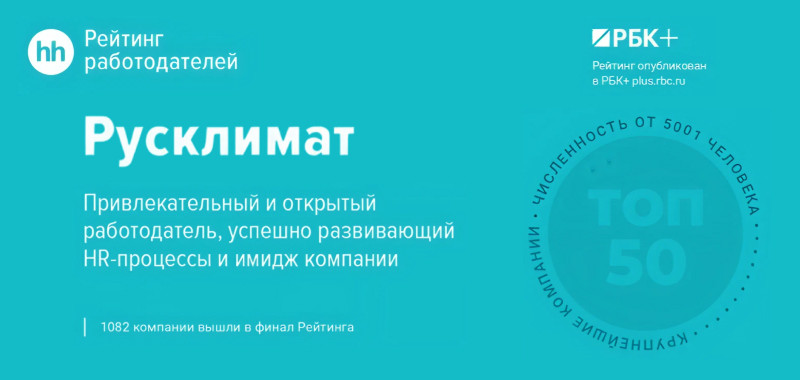 hh Рейтинг работодателей

РБК+
Рейтинг опубликован в РБК+ plus.rbc.ru

Русклимат

Привлекательный и открытый работодатель, успешно развивающий HR-процессы и имидж компании

1082 компании вышли в финал Рейтинга

ЧИСЛЕННОСТЬ ОТ 5001 ЧЕЛОВЕКА • КРУПНЕЙШИЕ КОМПАНИИ •
ТОП 50